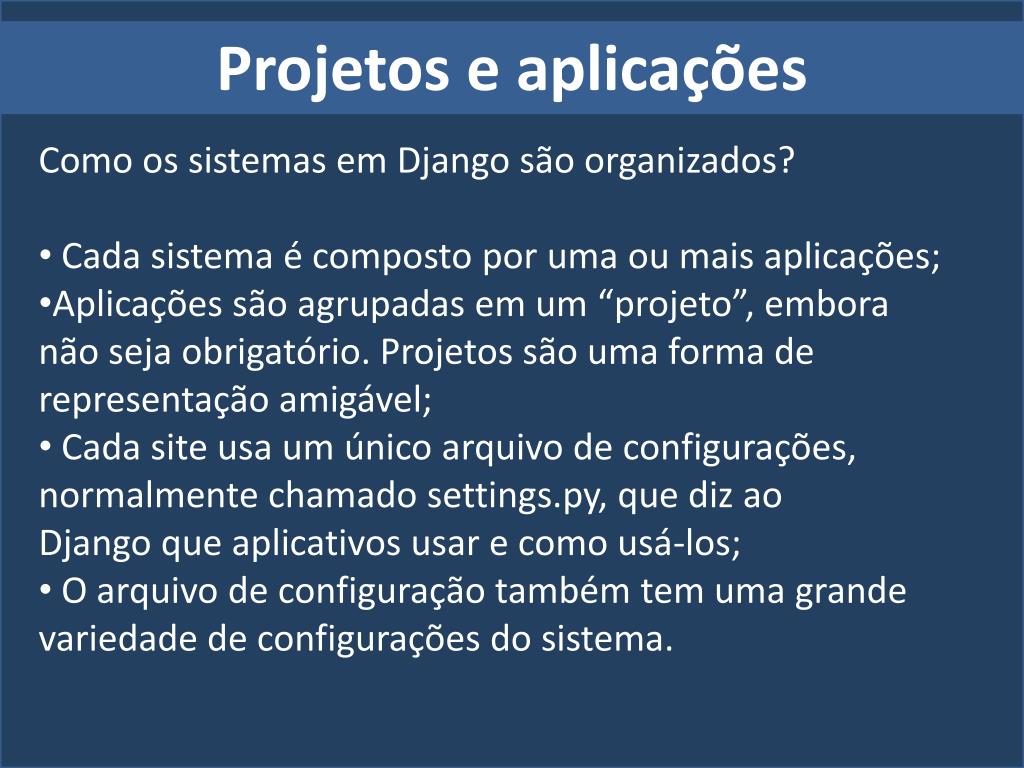 Projetos e aplicações

Como os sistemas em Django são organizados?

• Cada sistema é composto por uma ou mais aplicações;
•Aplicações são agrupadas em um “projeto”, embora não seja obrigatório. Projetos são uma forma de representação amigável;
• Cada site usa um único arquivo de configurações, normalmente chamado settings.py, que diz ao Django que aplicativos usar e como usá-los;
• O arquivo de configuração também tem uma grande variedade de configurações do sistema.